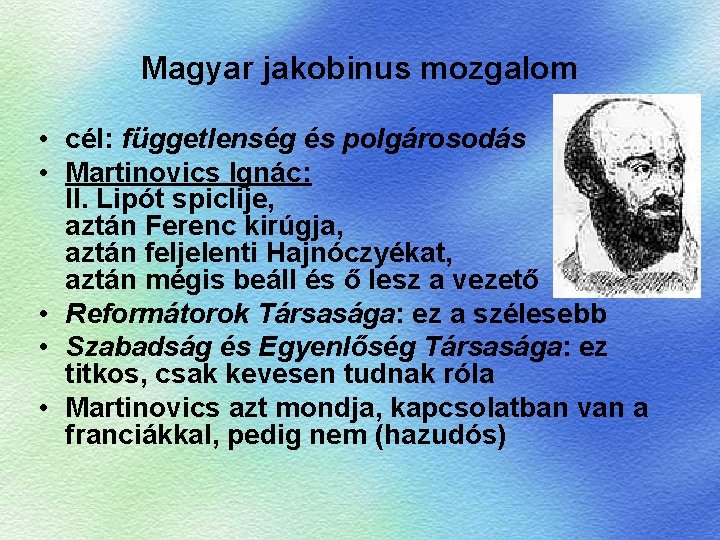 Magyar jakobinus mozgalom

• cél: függetlenség és polgárosodás
• Martinovics Ignác:
II. Lipót spiclije,
aztán Ferenc kirúgja,
aztán feljelenti Hajnóczyékat,
aztán mégis beáll és ő lesz a vezető
• Reformátorok Társasága: ez a szélesebb
• Szabadság és Egyenlőség Társasága: ez titkos, csak kevesen tudnak róla
• Martinovics azt mondja, kapcsolatban van a franciákkal, pedig nem (hazudós)